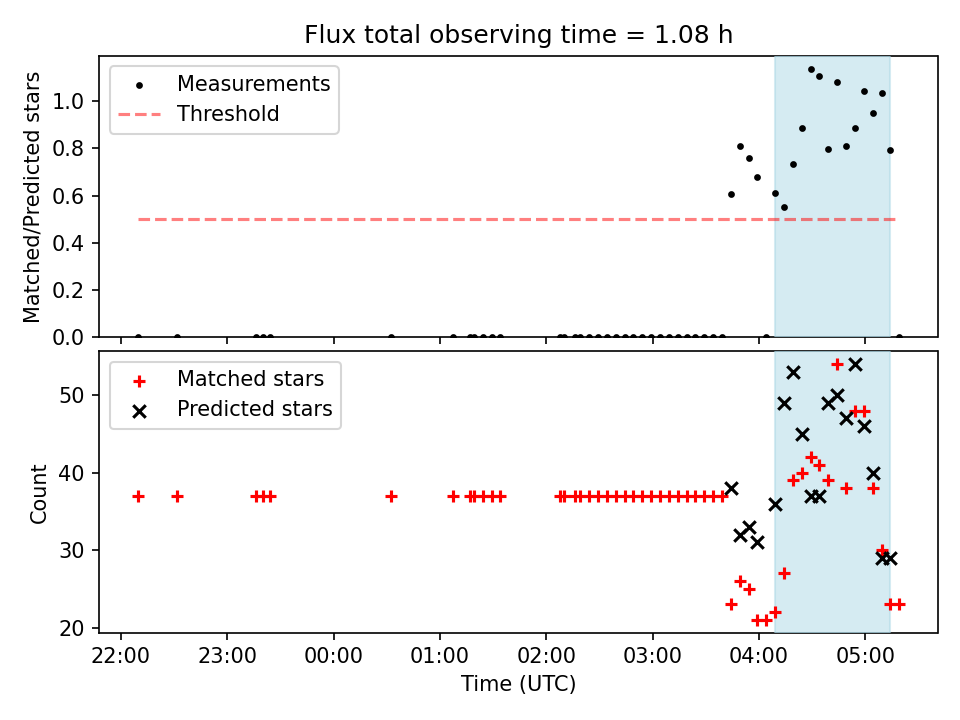 Flux total observing time = 1.08 h

Measurements
Threshold

Matched/Predicted stars

1.0
0.8
0.6
0.4
0.2
0.0

Matched stars
Predicted stars

Count

50
40
30
20

22:00
23:00
00:00
01:00
02:00
03:00
04:00
05:00

Time (UTC)